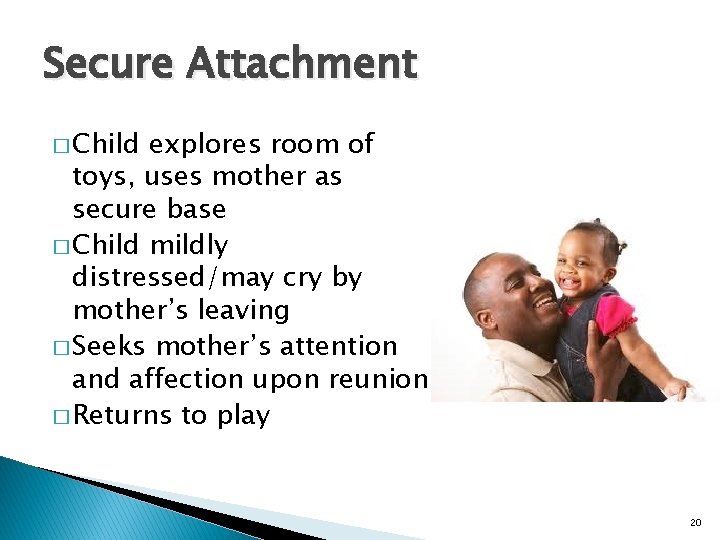 Secure Attachment

□ Child explores room of toys, uses mother as secure base
□ Child mildly distressed/may cry by mother's leaving
□ Seeks mother's attention and affection upon reunion
□ Returns to play

20